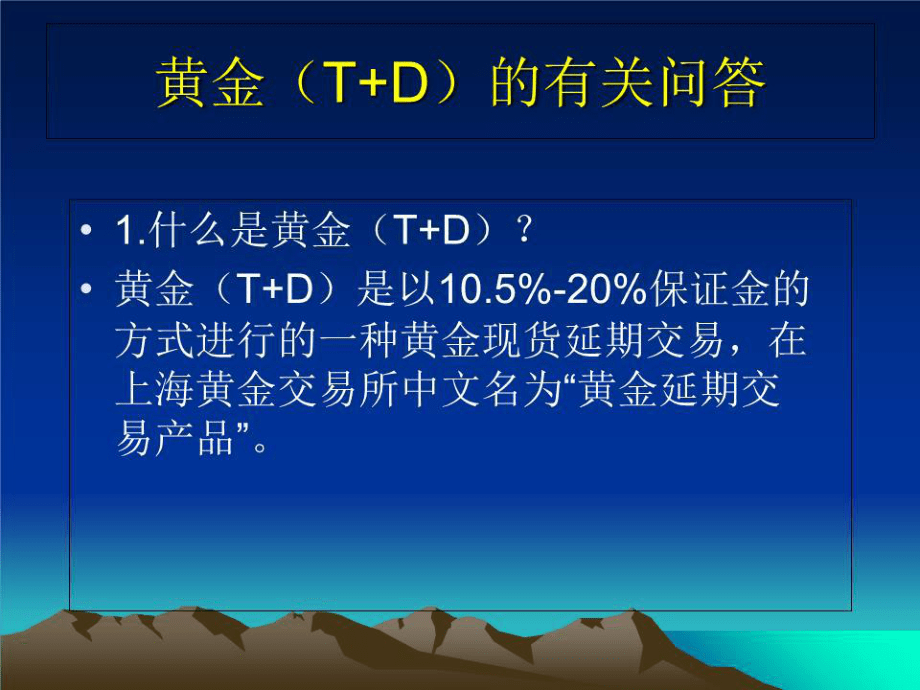 黄金（T+D）的有关问答

• 1.什么是黄金（T+D）？
• 黄金（T+D）是以10.5%-20%保证金的方式进行的一种黄金现货延期交易，在上海黄金交易所中文名为“黄金延期交易产品”。